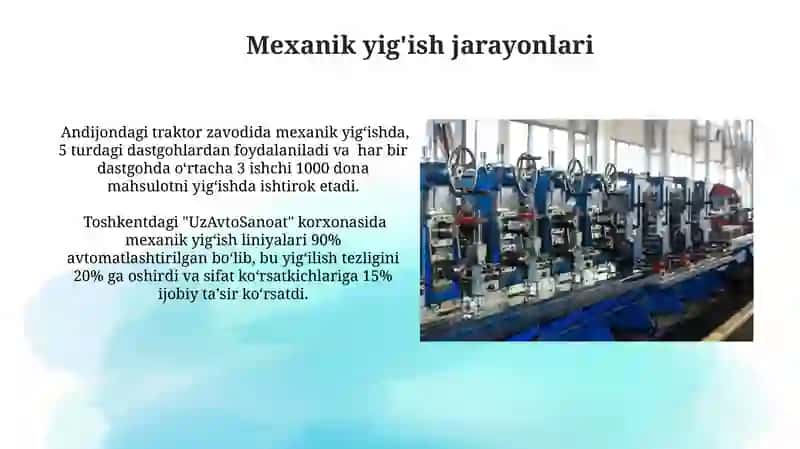 Mexanik yig'ish jarayonlari

Andijondagi traktor zavodida mexanik yig‘ishda, 5 turdagi dastgohlardan foydalaniladi va har bir dastgohda o‘rtacha 3 ishchi 1000 dona mahsulotni yig‘ishda ishtirok etadi.

Toshkentdagi "UzAvtoSanoat" korxonasida mexanik yig‘ish liniyalari 90% avtomatlashtirilgan bo‘lib, bu yig‘ilish tezligini 20% ga oshirdi va sifat ko‘rsatkichlariga 15% ijobiy ta’sir ko‘rsatdi.